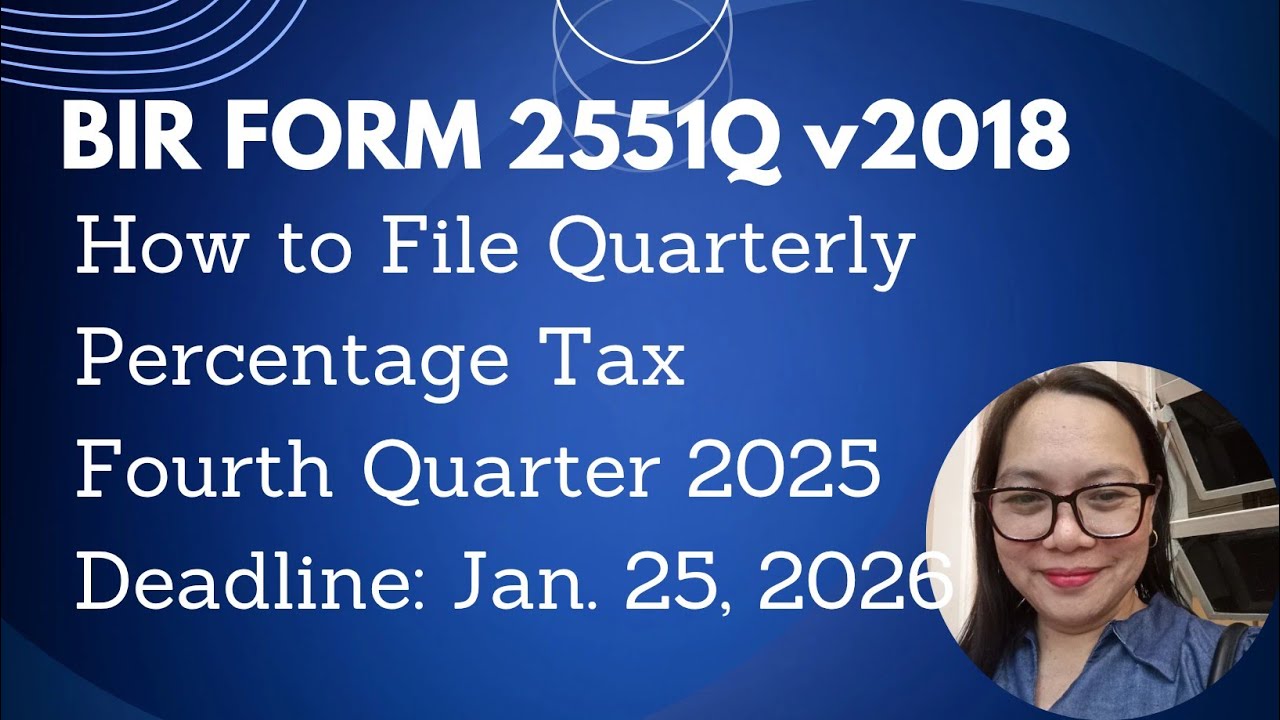 BIR FORM 2551Q v2018

How to File Quarterly Percentage Tax Fourth Quarter 2025 Deadline: Jan. 25, 2026